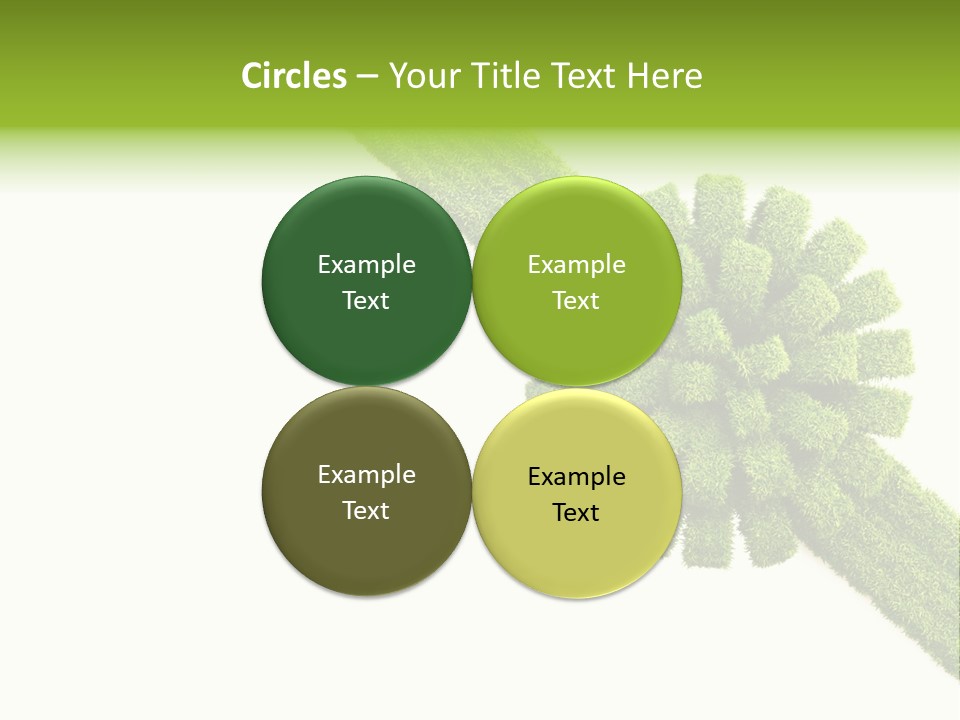 Circles – Your Title Text Here

Example Text

Example Text

Example Text

Example Text